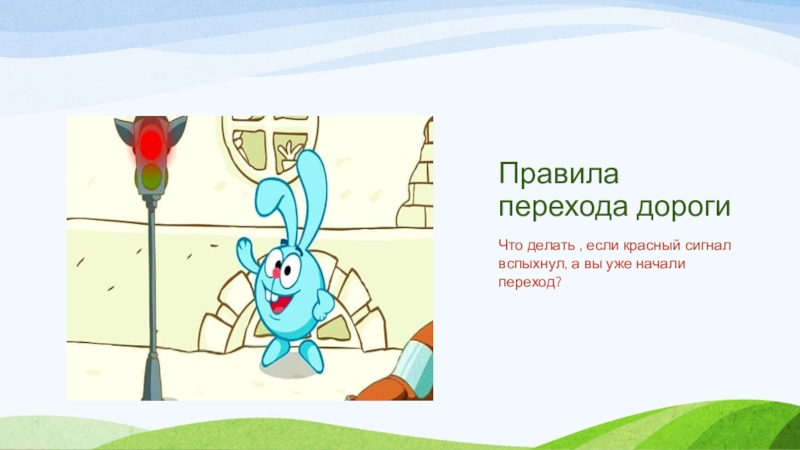 Правила перехода дороги

Что делать , если красный сигнал вспыхнул, а вы уже начали переход?